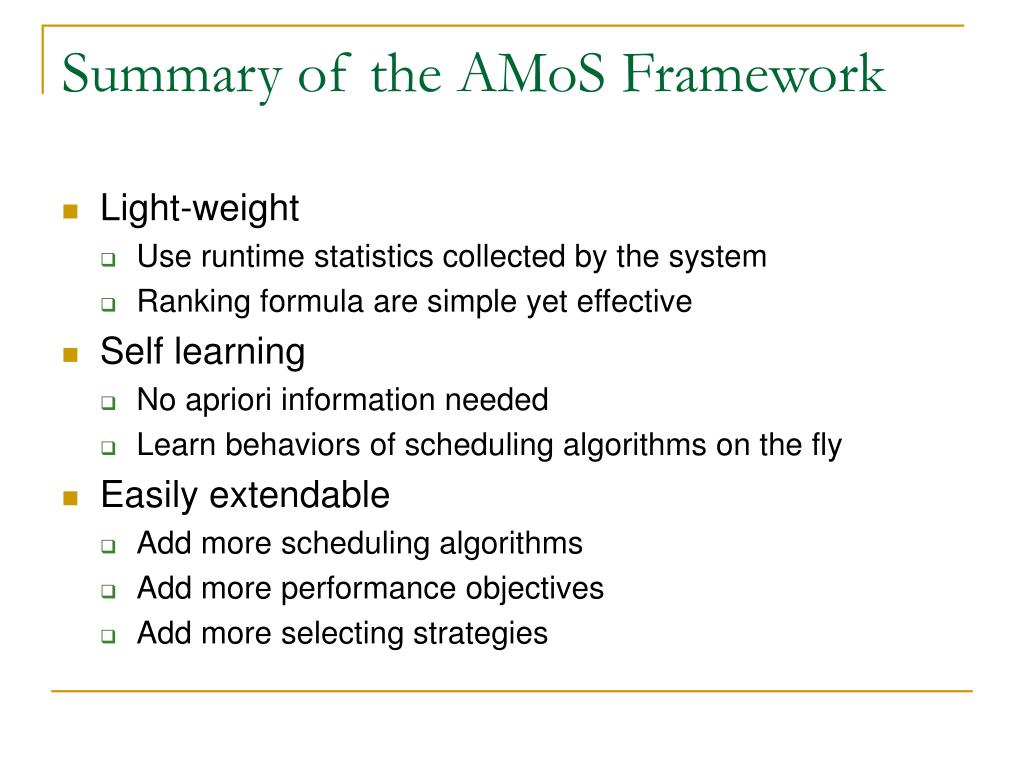 Summary of the AMoS Framework

- Light-weight
  - Use runtime statistics collected by the system
  - Ranking formula are simple yet effective
- Self learning
  - No apriori information needed
  - Learn behaviors of scheduling algorithms on the fly
- Easily extendable
  - Add more scheduling algorithms
  - Add more performance objectives
  - Add more selecting strategies